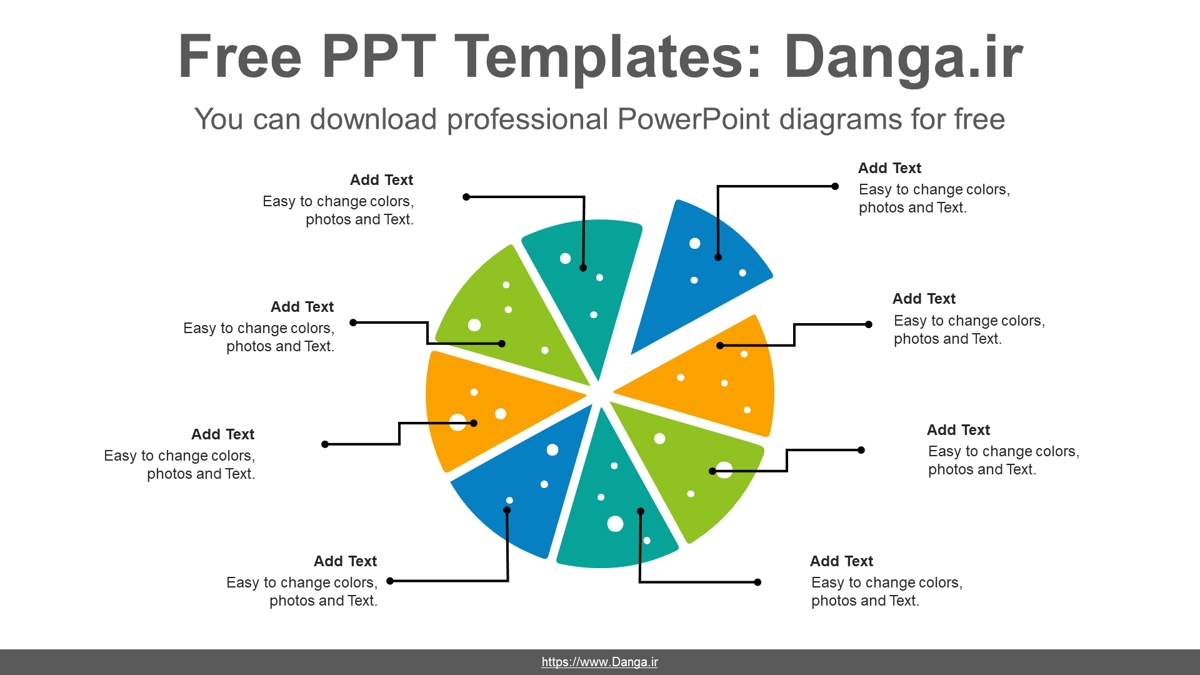 Free PPT Templates: Danga.ir

You can download professional PowerPoint diagrams for free

Add Text
Easy to change colors, photos and Text.

Add Text
Easy to change colors, photos and Text.

Add Text
Easy to change colors, photos and Text.

Add Text
Easy to change colors, photos and Text.

Add Text
Easy to change colors, photos and Text.

Add Text
Easy to change colors, photos and Text.

Add Text
Easy to change colors, photos and Text.

Add Text
Easy to change colors, photos and Text.

https://www.Danga.ir